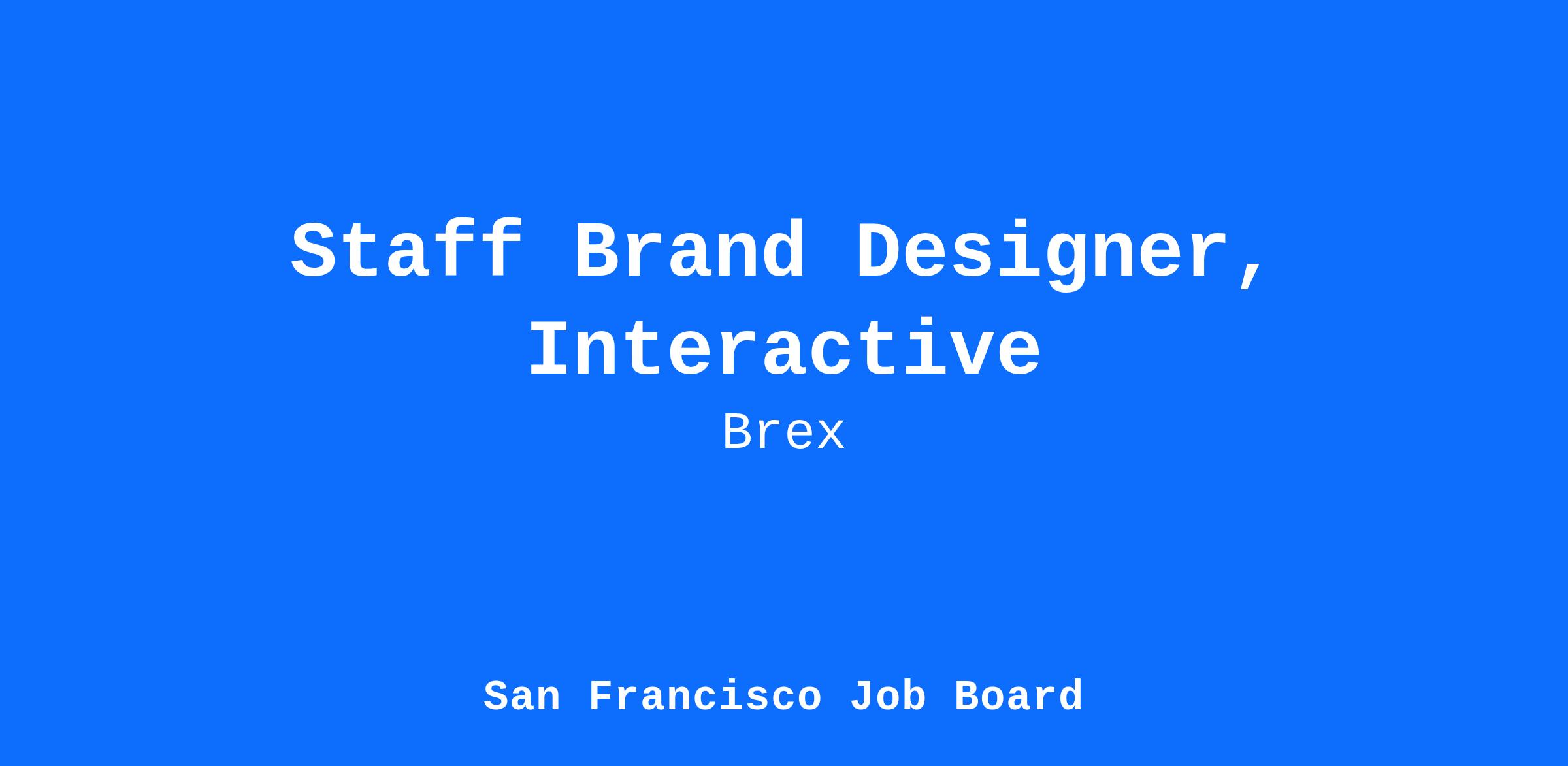 Staff Brand Designer, Interactive

Brex

San Francisco Job Board